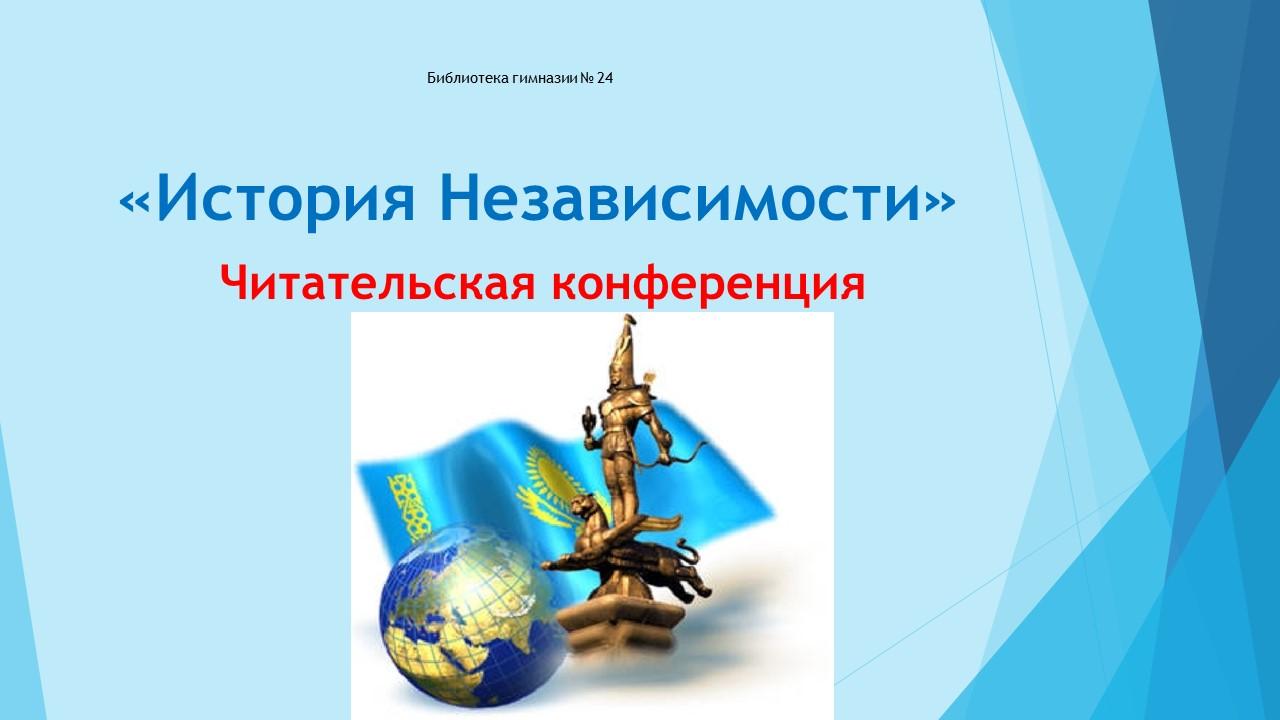 Библиотека гимназии № 24

«История Независимости»

Читательская конференция